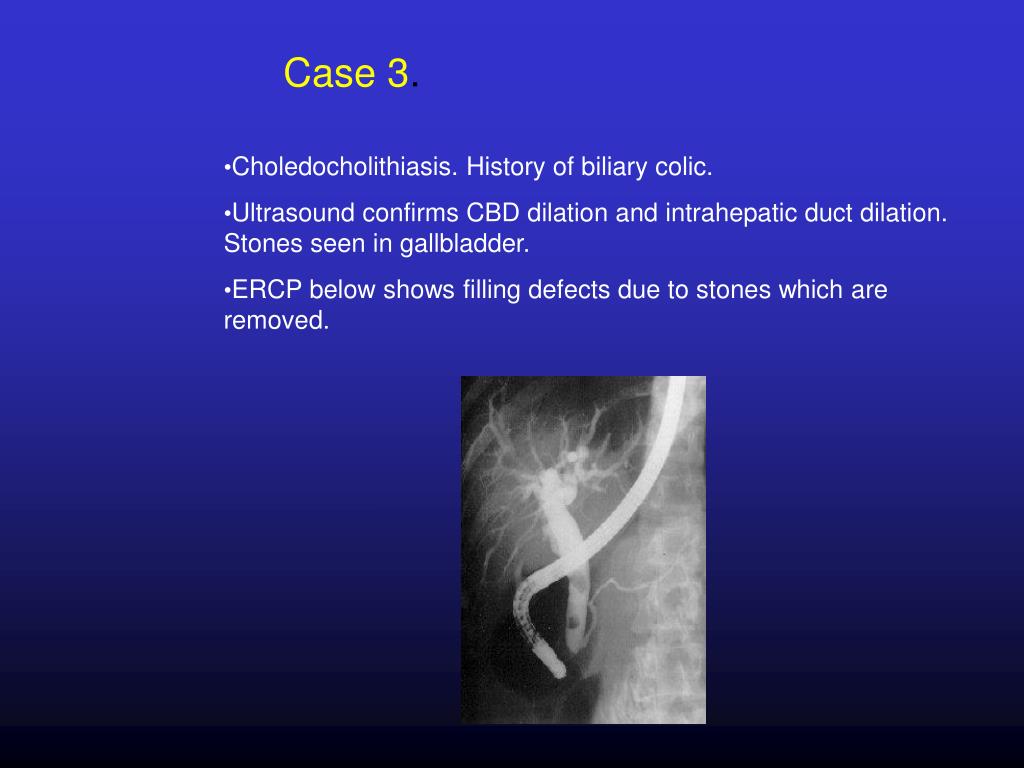 Case 3.

•Choledocholithiasis. History of biliary colic.

•Ultrasound confirms CBD dilation and intrahepatic duct dilation. Stones seen in gallbladder.

•ERCP below shows filling defects due to stones which are removed.